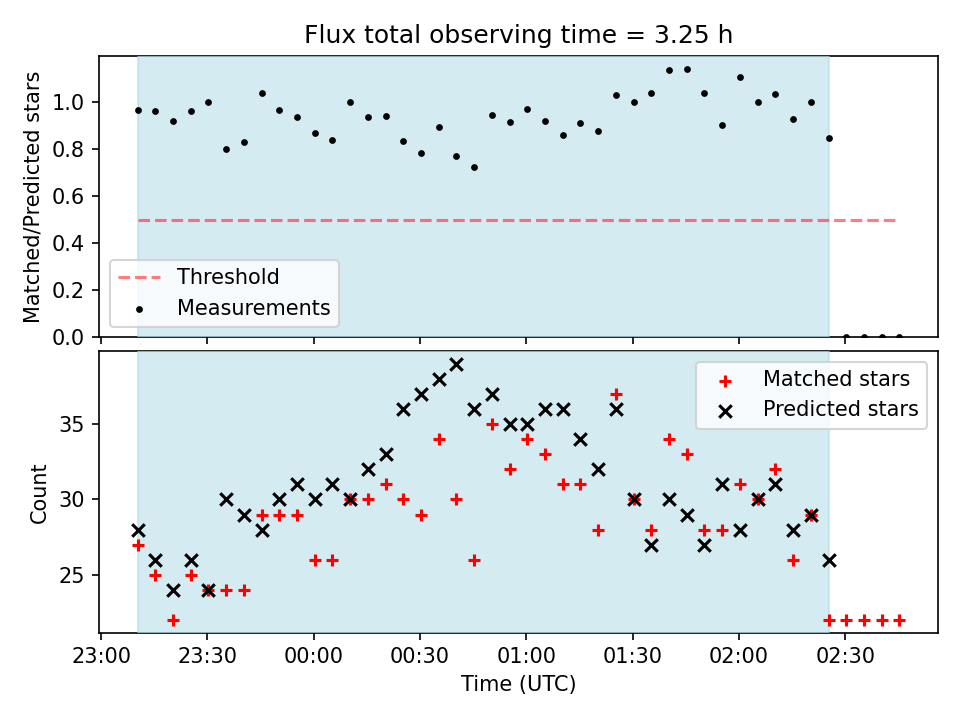 Flux total observing time = 3.25 h

Matched/Predicted stars

1.0
0.8
0.6
0.4
0.2
0.0

Threshold
Measurements

Count

35
30
25

Matched stars
Predicted stars

23:00 23:30 00:00 00:30 01:00 01:30 02:00 02:30
Time (UTC)